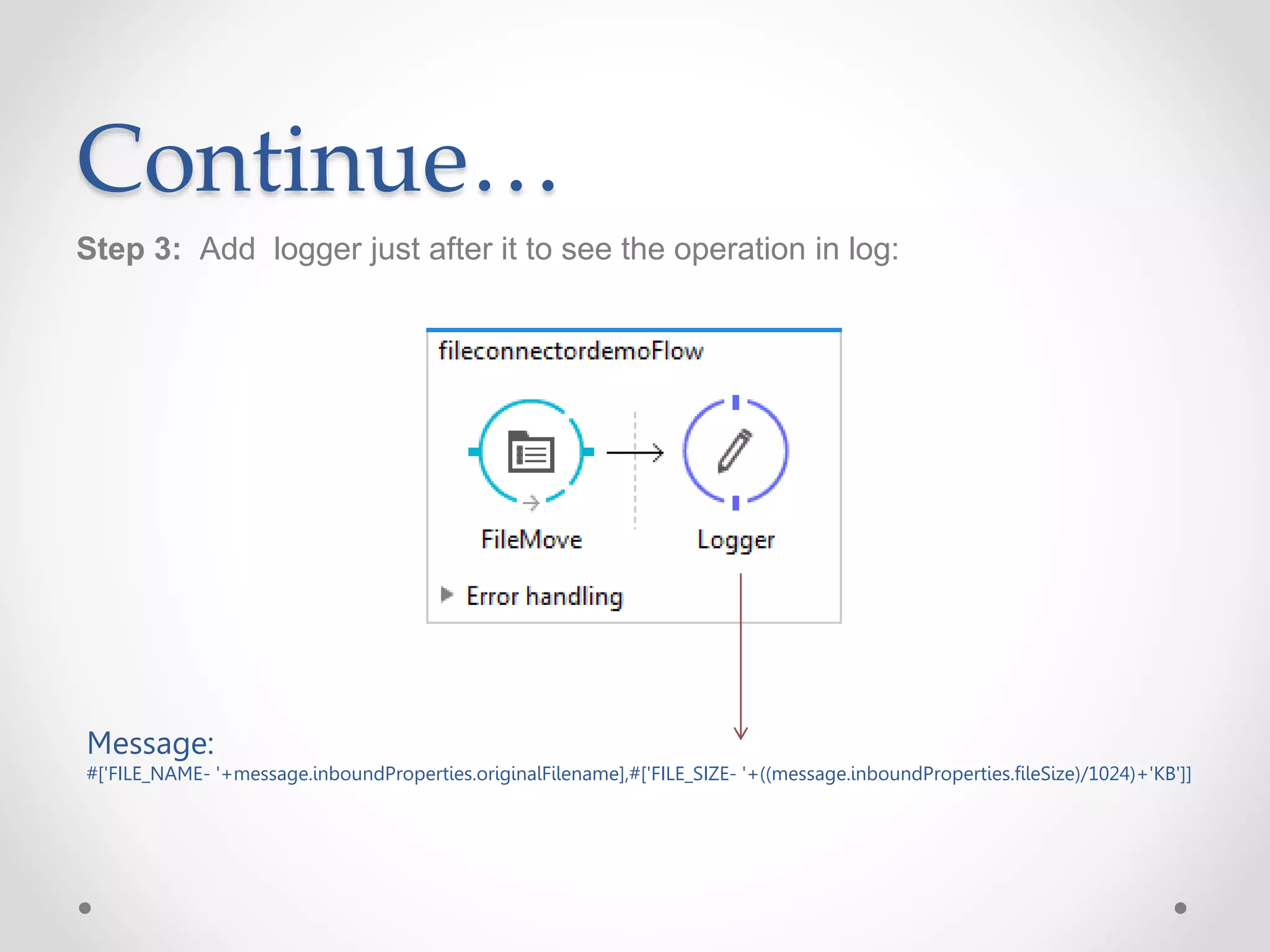 Continue…

Step 3: Add logger just after it to see the operation in log:

fileconnectordemoFlow

FileMove

Logger

Error handling

Message:
#['FILE_NAME- '+message.inboundProperties.originalFilename],#['FILE_SIZE- '+((message.inboundProperties.fileSize)/1024)+'KB']]